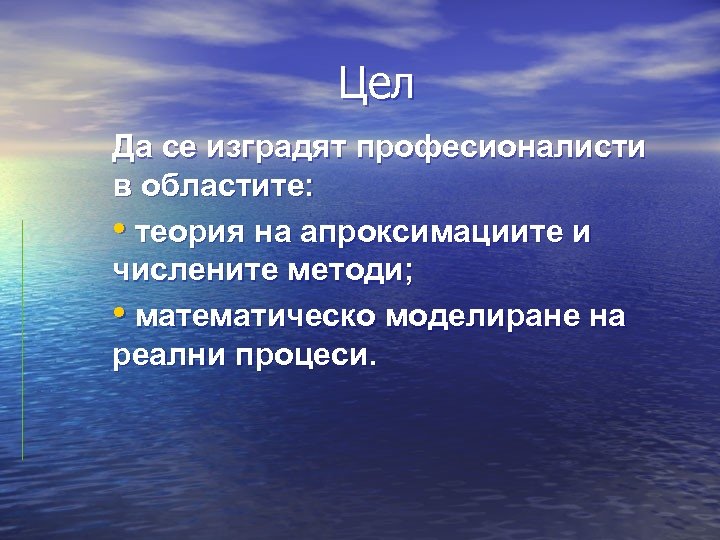 Цел

Да се изградят професионалисти в областите:

• теория на апроксимациите и числените методи;

• математическо моделиране на реални процеси.